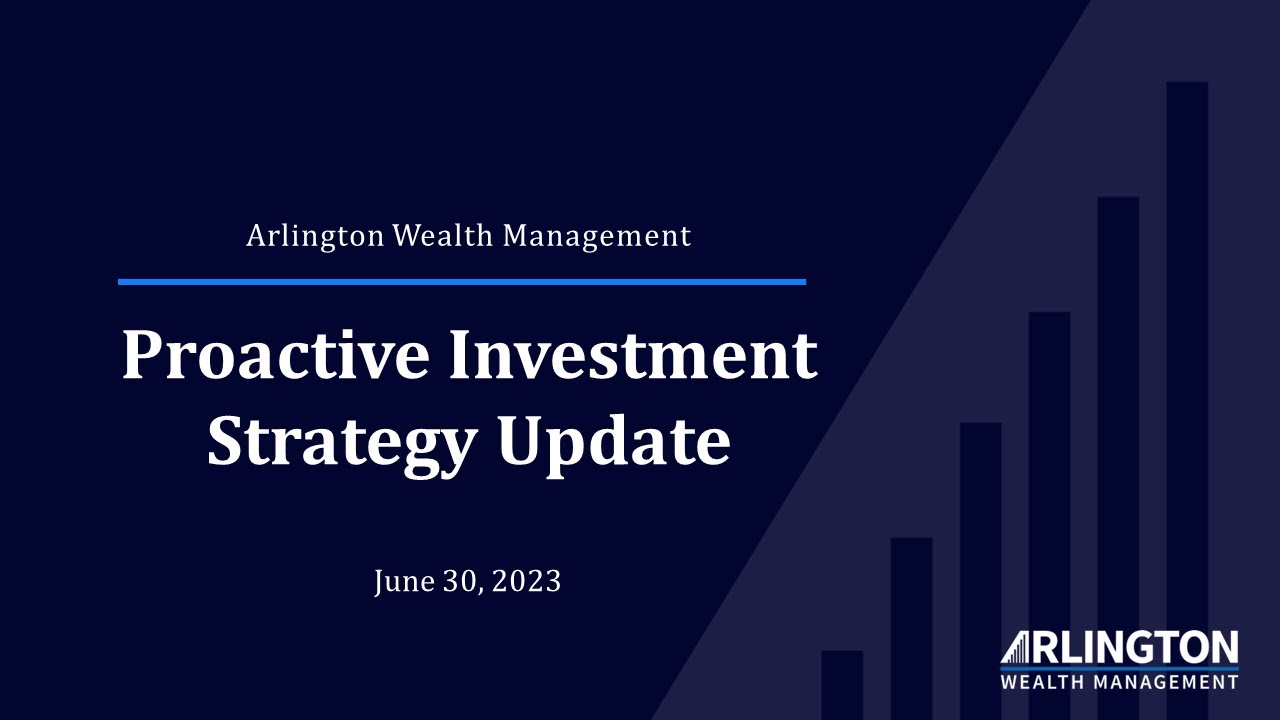 Arlington Wealth Management

Proactive Investment Strategy Update

June 30, 2023

ARLINGTON
WEALTH MANAGEMENT